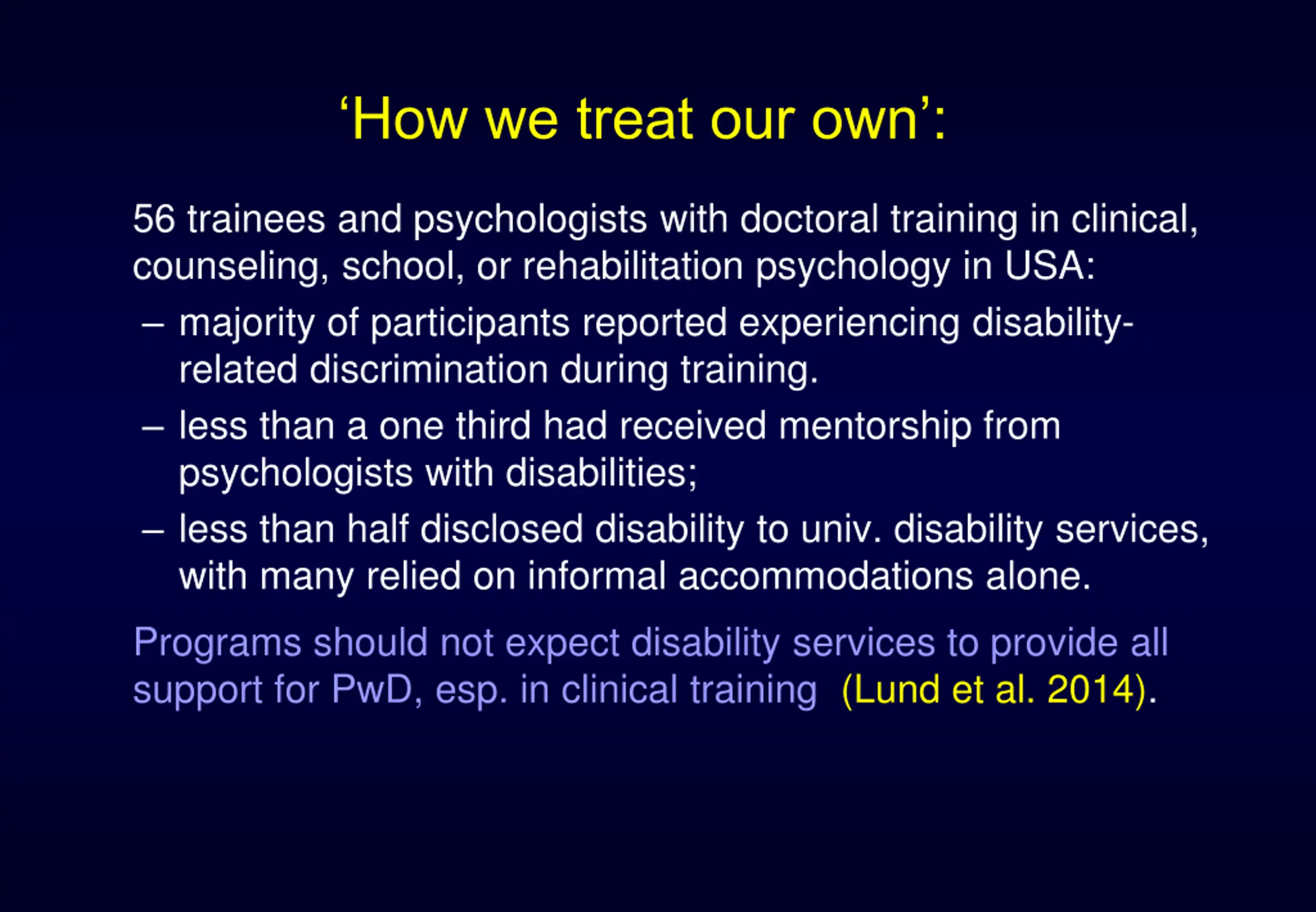 ‘How we treat our own’:

56 trainees and psychologists with doctoral training in clinical, counseling, school, or rehabilitation psychology in USA:

– majority of participants reported experiencing disability-related discrimination during training.

– less than a one third had received mentorship from psychologists with disabilities;

– less than half disclosed disability to univ. disability services, with many relied on informal accommodations alone.

Programs should not expect disability services to provide all support for PwD, esp. in clinical training (Lund et al. 2014).